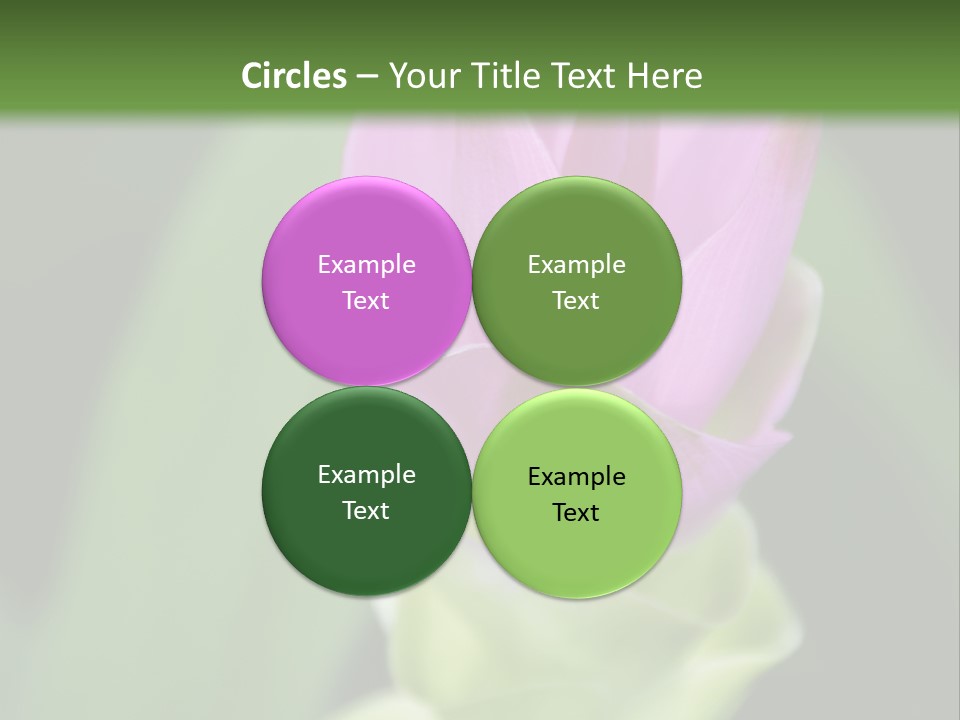 Circles – Your Title Text Here

Example Text

Example Text

Example Text

Example Text